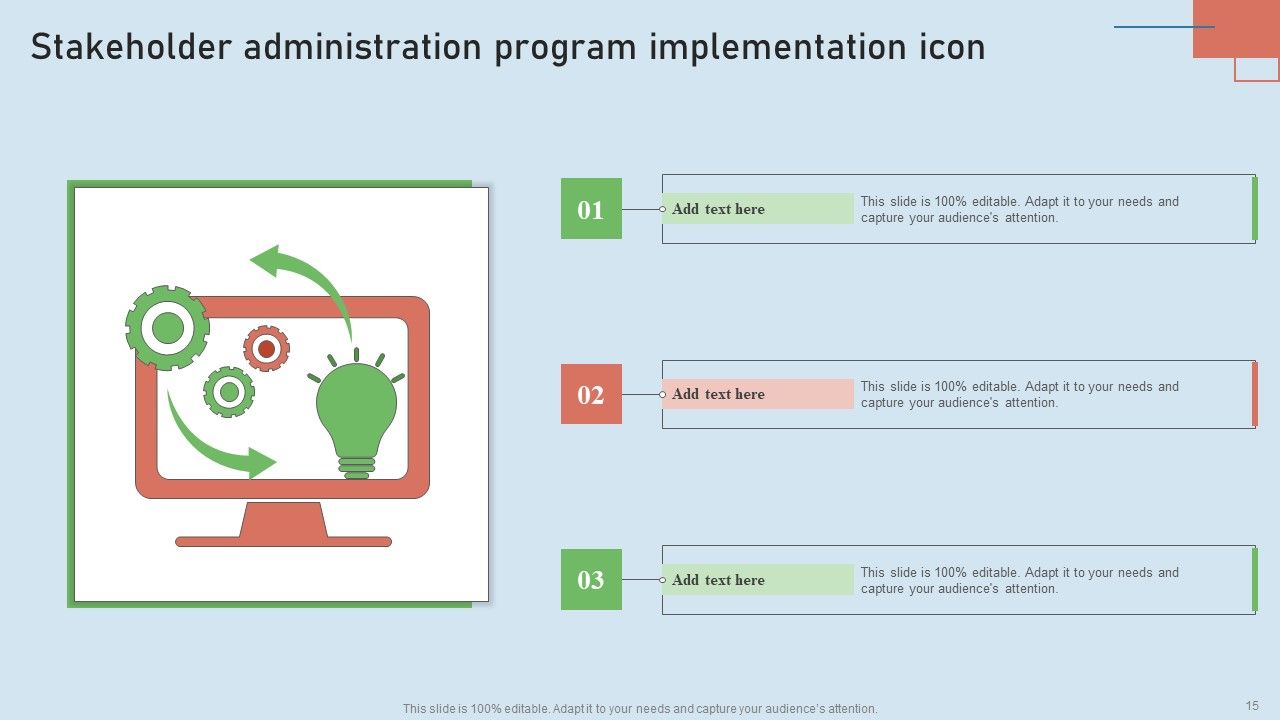 Stakeholder administration program implementation icon

01

Add text here

This slide is 100% editable. Adapt it to your needs and capture your audience's attention.

02

Add text here

This slide is 100% editable. Adapt it to your needs and capture your audience's attention.

03

Add text here

This slide is 100% editable. Adapt it to your needs and capture your audience's attention.

This slide is 100% editable. Adapt it to your needs and capture your audience's attention.

15